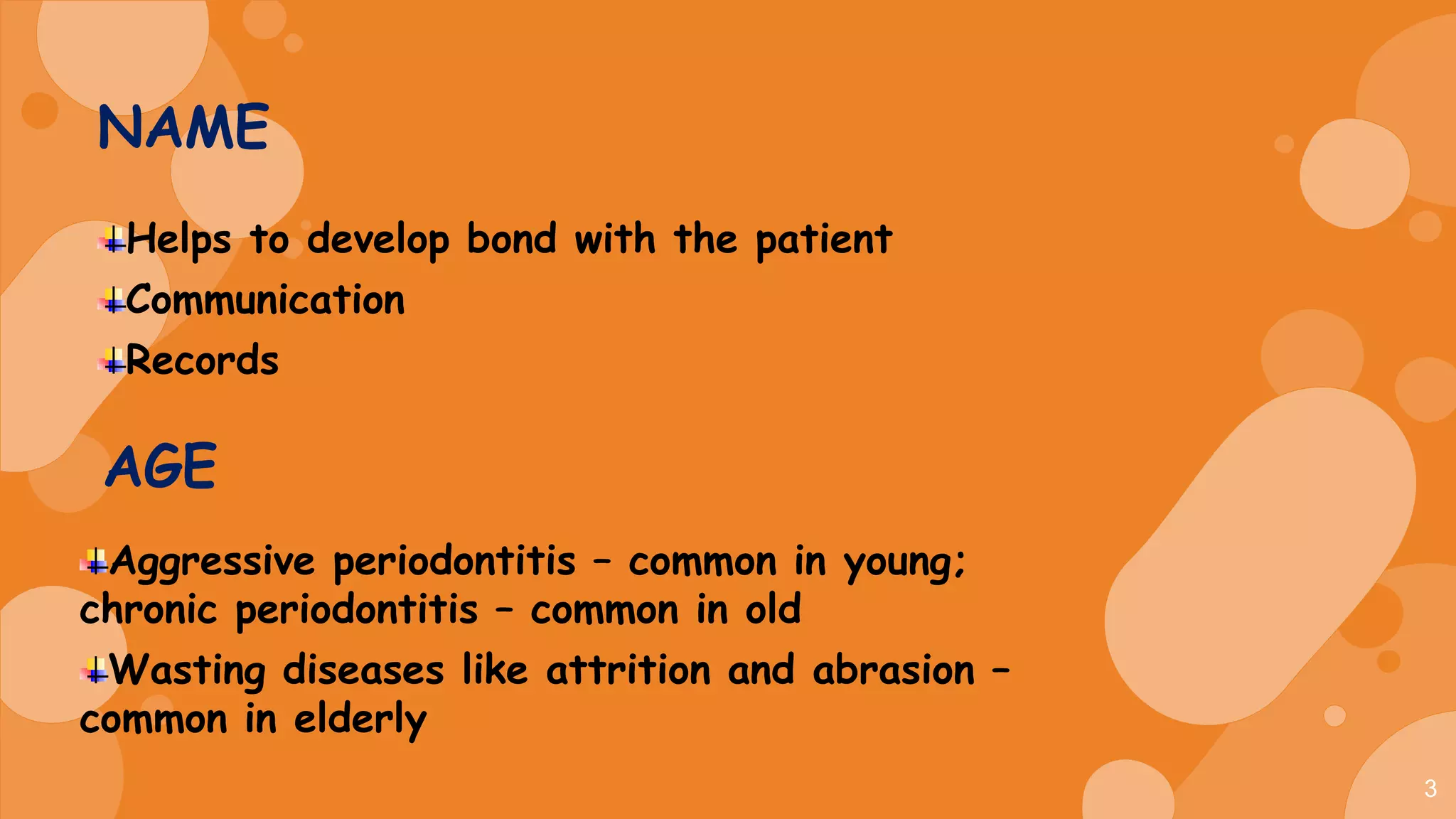 NAME

Helps to develop bond with the patient

Communication

Records

AGE

Aggressive periodontitis – common in young; chronic periodontitis – common in old

Wasting diseases like attrition and abrasion – common in elderly

3